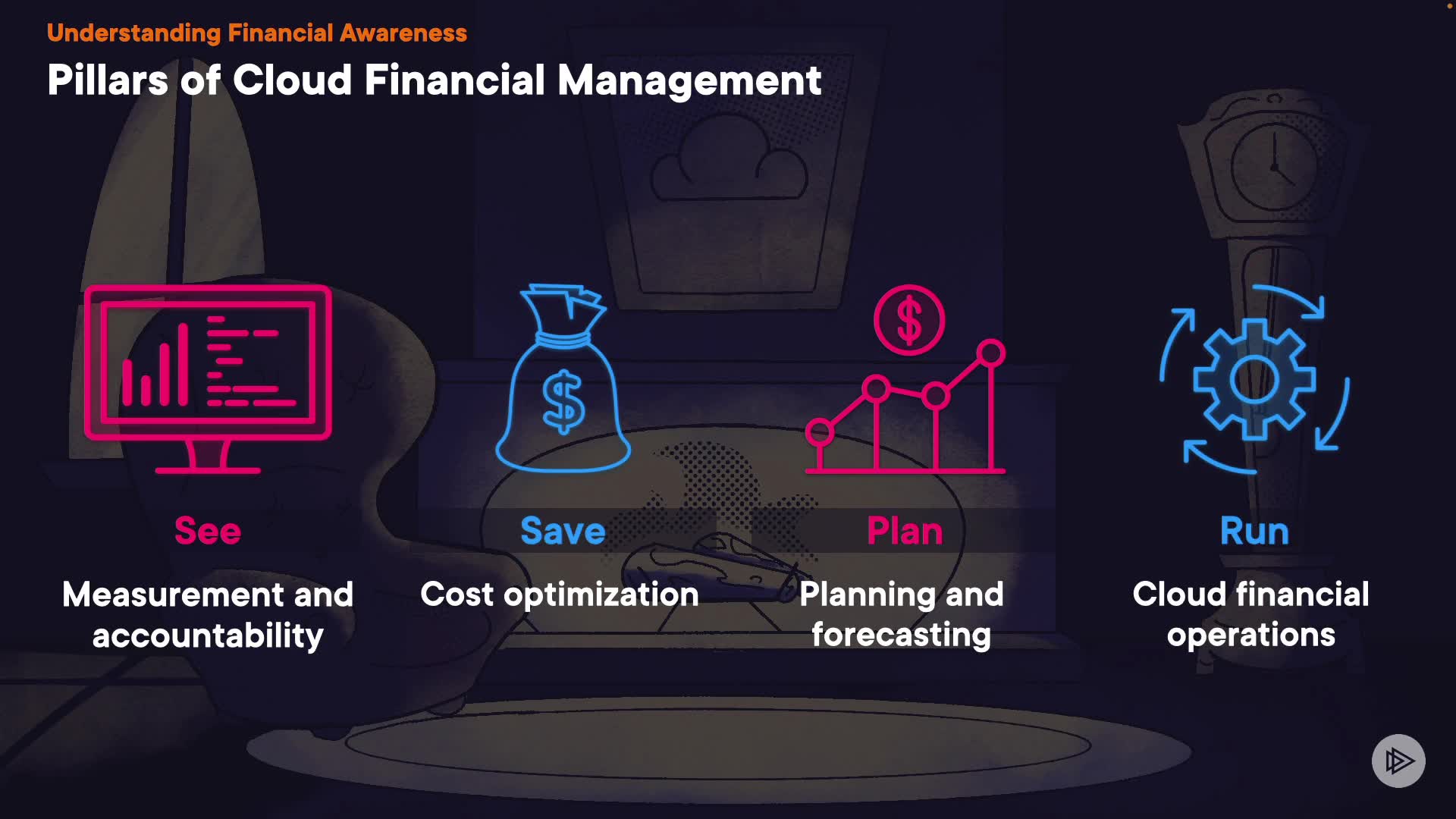 Understanding Financial Awareness

Pillars of Cloud Financial Management

See

Measurement and accountability

Save

Cost optimization

Plan

Planning and forecasting

Run

Cloud financial operations